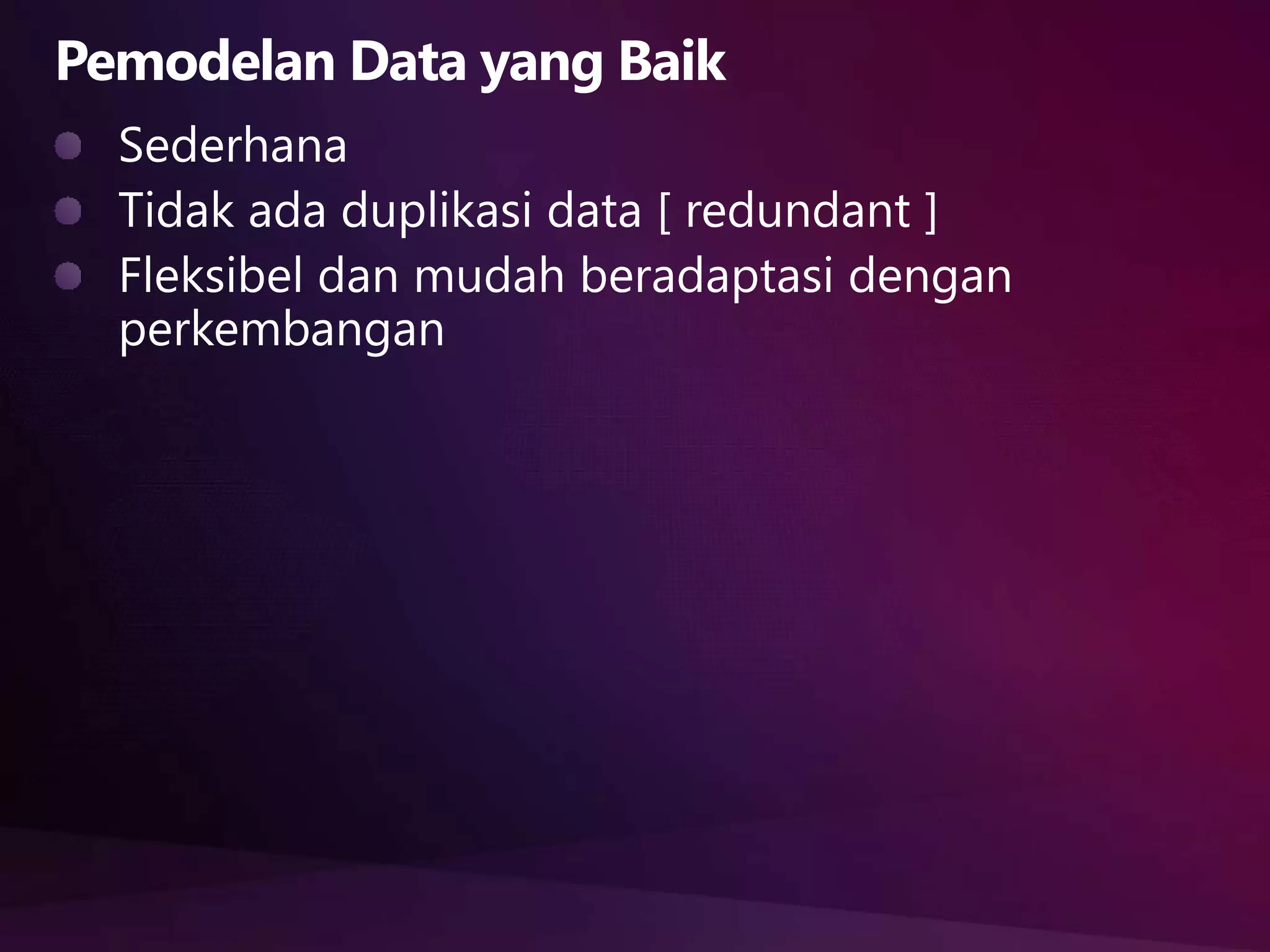 Pemodelan Data yang Baik

- Sederhana
- Tidak ada duplikasi data [ redundant ]
- Fleksibel dan mudah beradaptasi dengan perkembangan